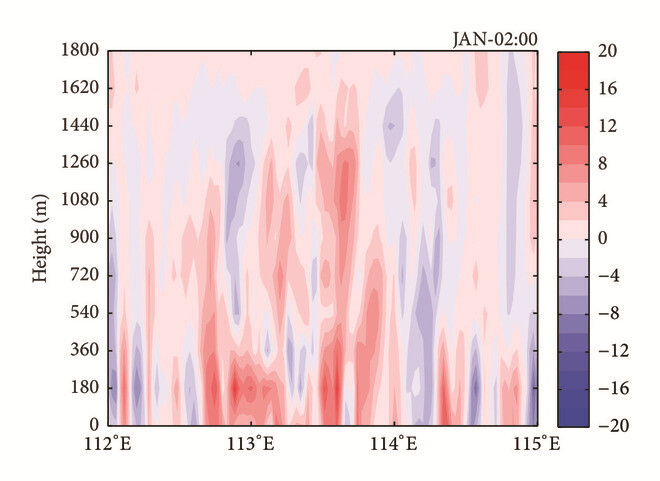 JAN-02:00

Height (m)

1800
1620
1440
1260
1080
900
720
540
360
180
0

112°E
113°E
114°E
115°E

20
16
12
8
4
0
−4
−8
−12
−16
−20